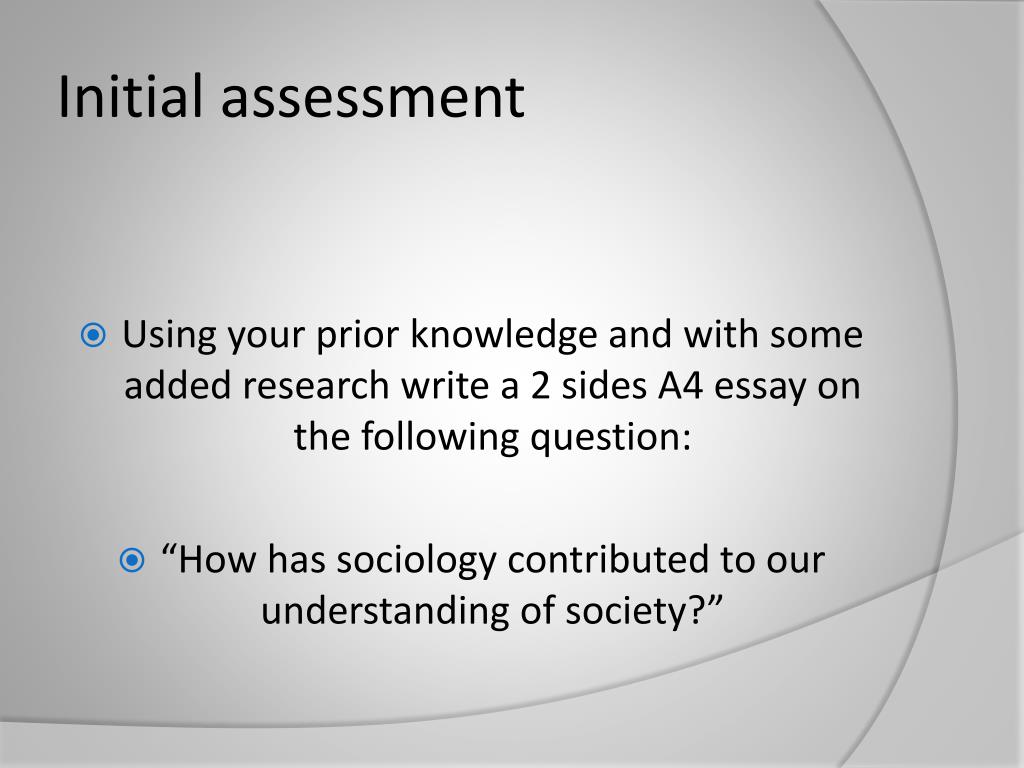 Initial assessment

Using your prior knowledge and with some added research write a 2 sides A4 essay on the following question:

“How has sociology contributed to our understanding of society?”